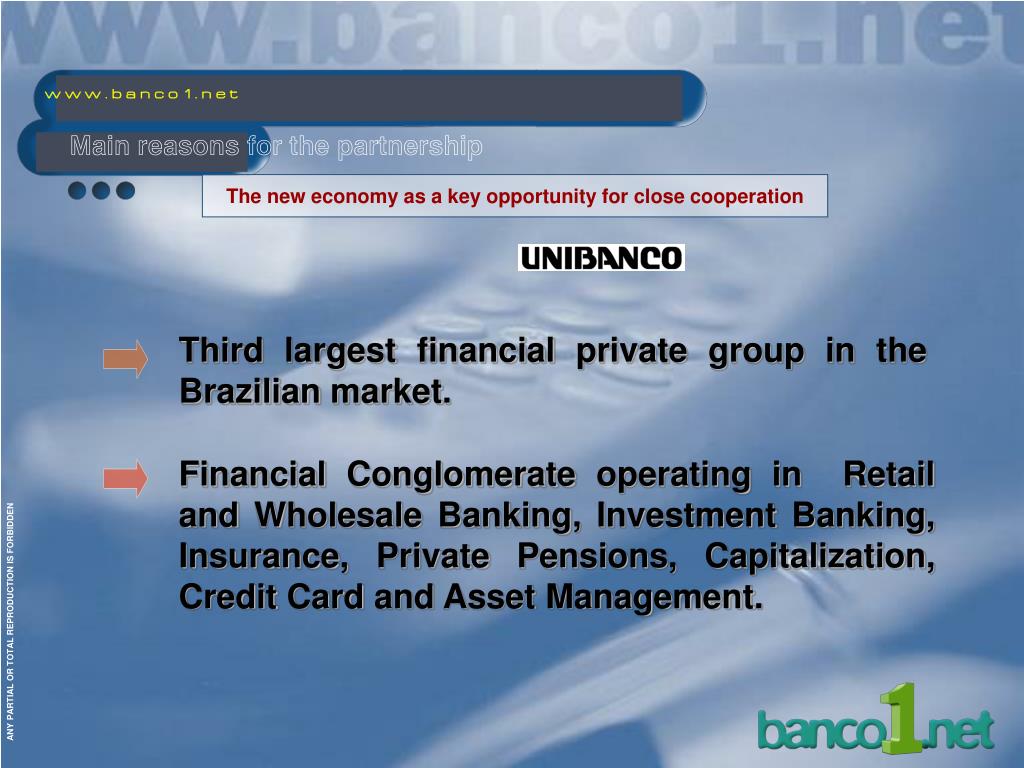 www.banco1.net

www.banco1.net

Main reasons for the partnership

The new economy as a key opportunity for close cooperation

UNIBANCO

Third largest financial private group in the Brazilian market.

Financial Conglomerate operating in Retail and Wholesale Banking, Investment Banking, Insurance, Private Pensions, Capitalization, Credit Card and Asset Management.

ANY PARTIAL OR TOTAL REPRODUCTION IS FORBIDDEN

banco1.net